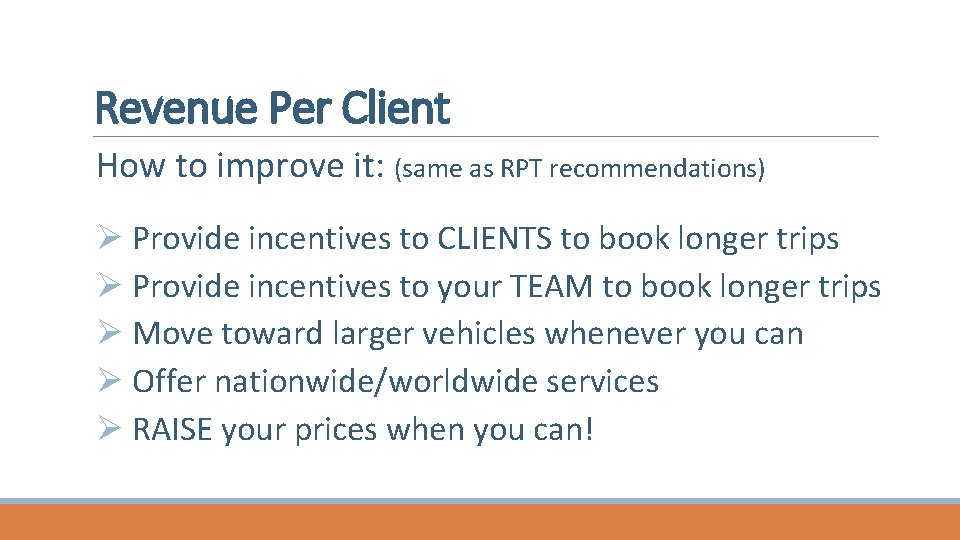 Revenue Per Client

How to improve it: (same as RPT recommendations)

➢ Provide incentives to CLIENTS to book longer trips
➢ Provide incentives to your TEAM to book longer trips
➢ Move toward larger vehicles whenever you can
➢ Offer nationwide/worldwide services
➢ RAISE your prices when you can!